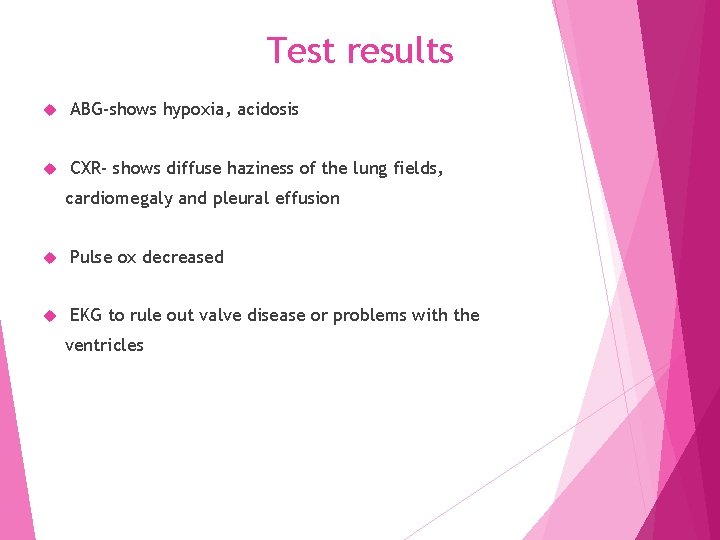 Test results

ABG-shows hypoxia, acidosis

CXR- shows diffuse haziness of the lung fields, cardiomegaly and pleural effusion

Pulse ox decreased

EKG to rule out valve disease or problems with the ventricles